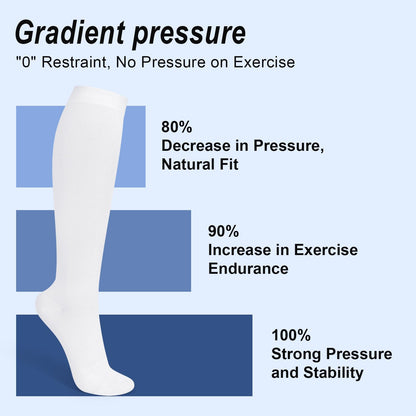 Gradient pressure
"0" Restraint, No Pressure on Exercise

80%
Decrease in Pressure, Natural Fit

90%
Increase in Exercise Endurance

100%
Strong Pressure and Stability